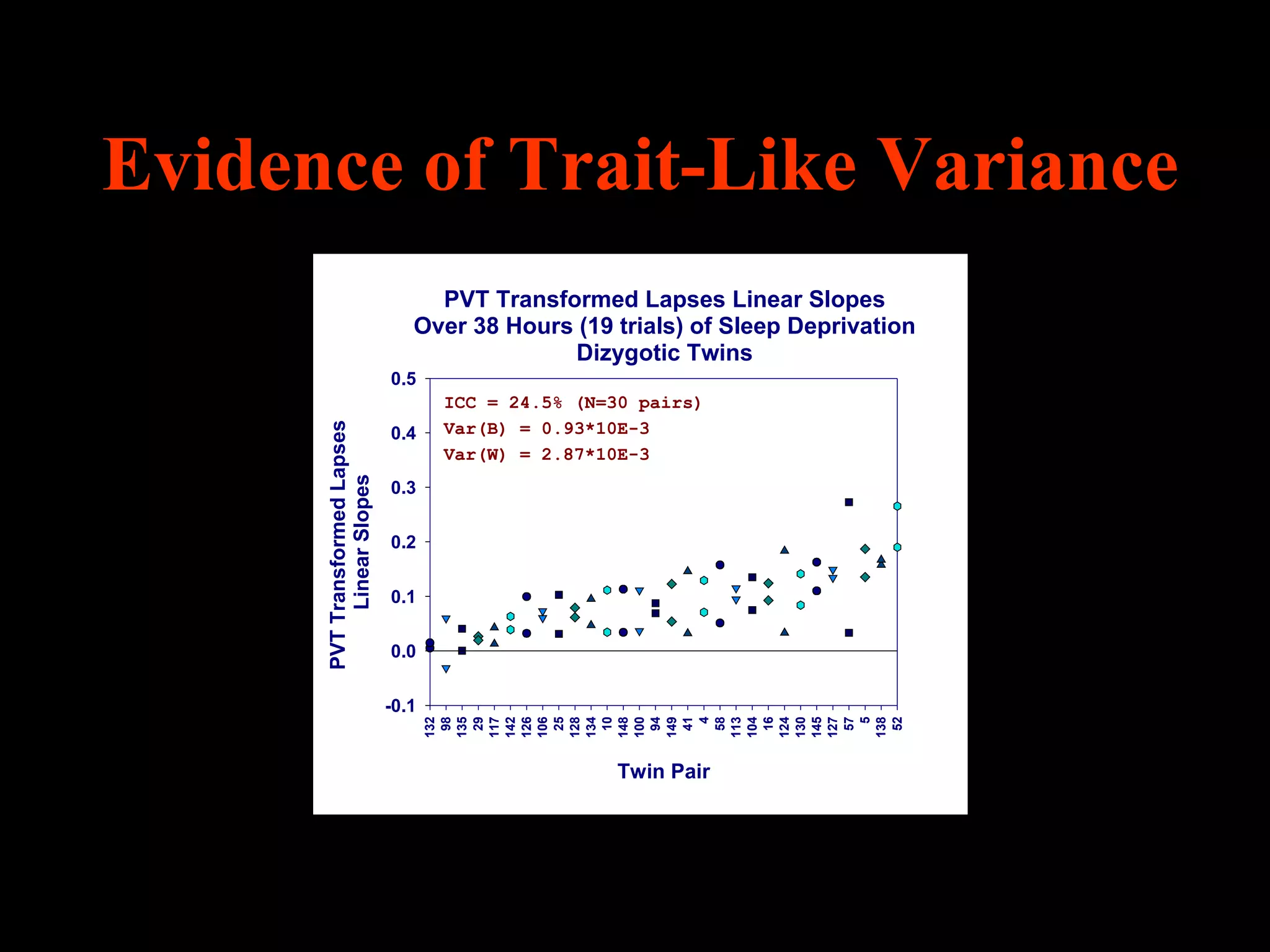 Evidence of Trait-Like Variance

PVT Transformed Lapses Linear Slopes
Over 38 Hours (19 trials) of Sleep Deprivation
Dizygotic Twins

ICC = 24.5% (N=30 pairs)
Var(B) = 0.93*10E-3
Var(W) = 2.87*10E-3

PVT Transformed Lapses Linear Slopes

0.5
0.4
0.3
0.2
0.1
0.0
-0.1

132 98 135 29 117 142 126 106 25 128 134 10 148 100 94 149 41 4 58 113 104 16 124 130 145 127 57 5 138 52

Twin Pair